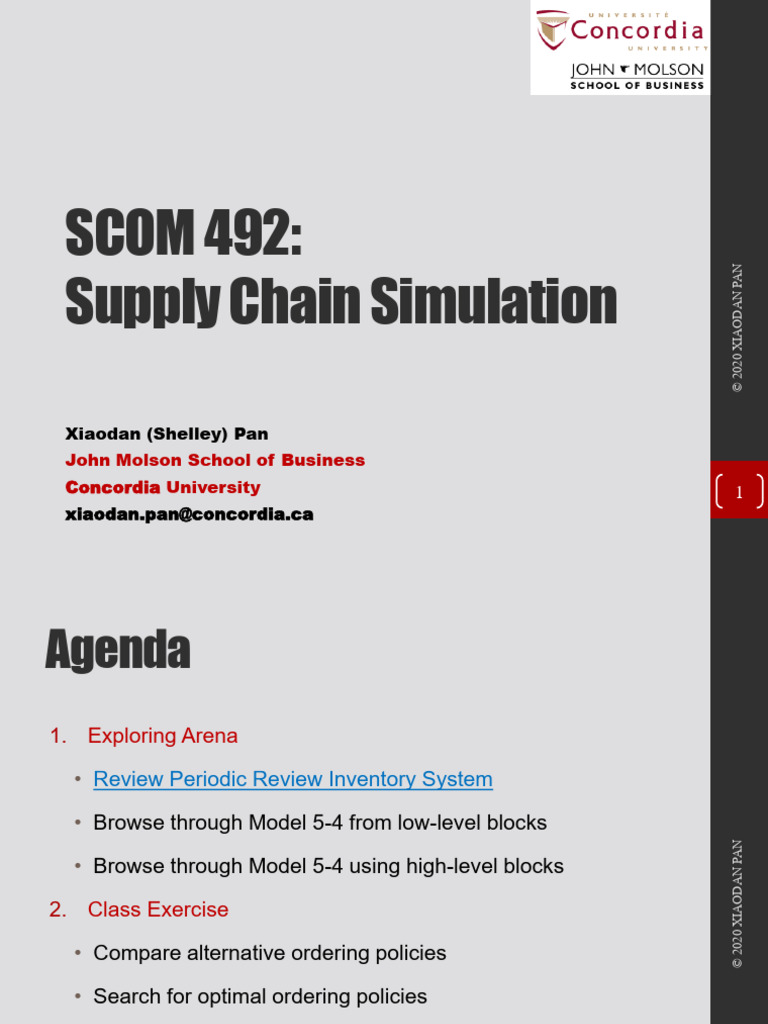 UNIVERSITÉ
Concordia
UNIVERSITY
JOHN MOLSON
SCHOOL OF BUSINESS

SCOM 492:
Supply Chain Simulation

Xiaodan (Shelley) Pan
John Molson School of Business
Concordia University
xiaodan.pan@concordia.ca

© 2020 XIAODAN PAN

1

Agenda

1. Exploring Arena
• Review Periodic Review Inventory System
• Browse through Model 5-4 from low-level blocks
• Browse through Model 5-4 using high-level blocks
2. Class Exercise
• Compare alternative ordering policies
• Search for optimal ordering policies

© 2020 XIAODAN PAN